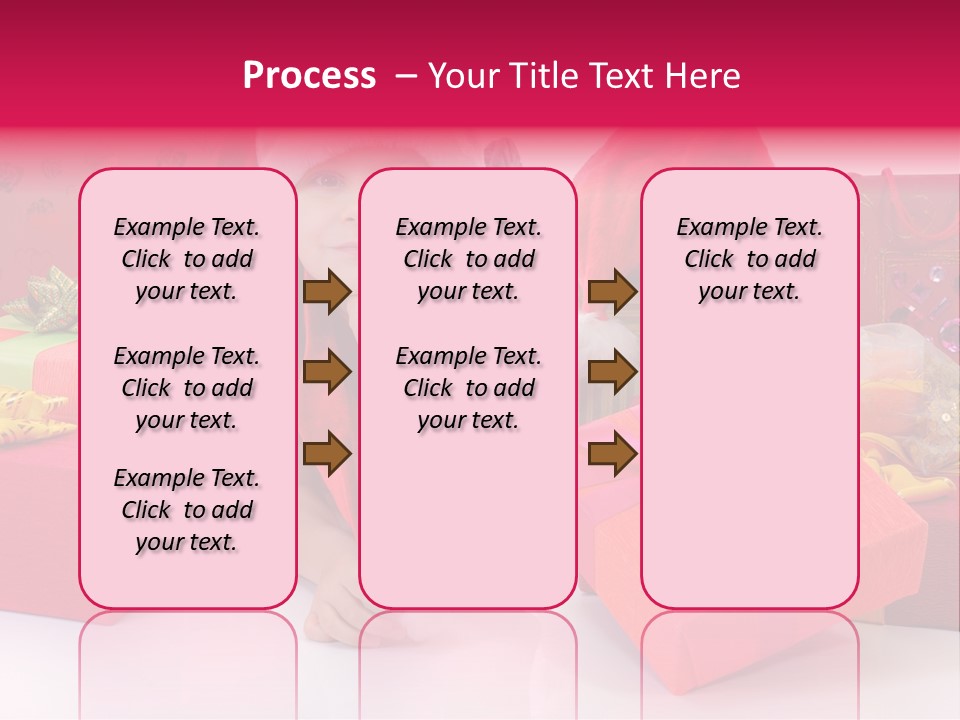 Process – Your Title Text Here

Example Text. Click to add your text.

Example Text. Click to add your text.

Example Text. Click to add your text.

Example Text. Click to add your text.

Example Text. Click to add your text.

Example Text. Click to add your text.